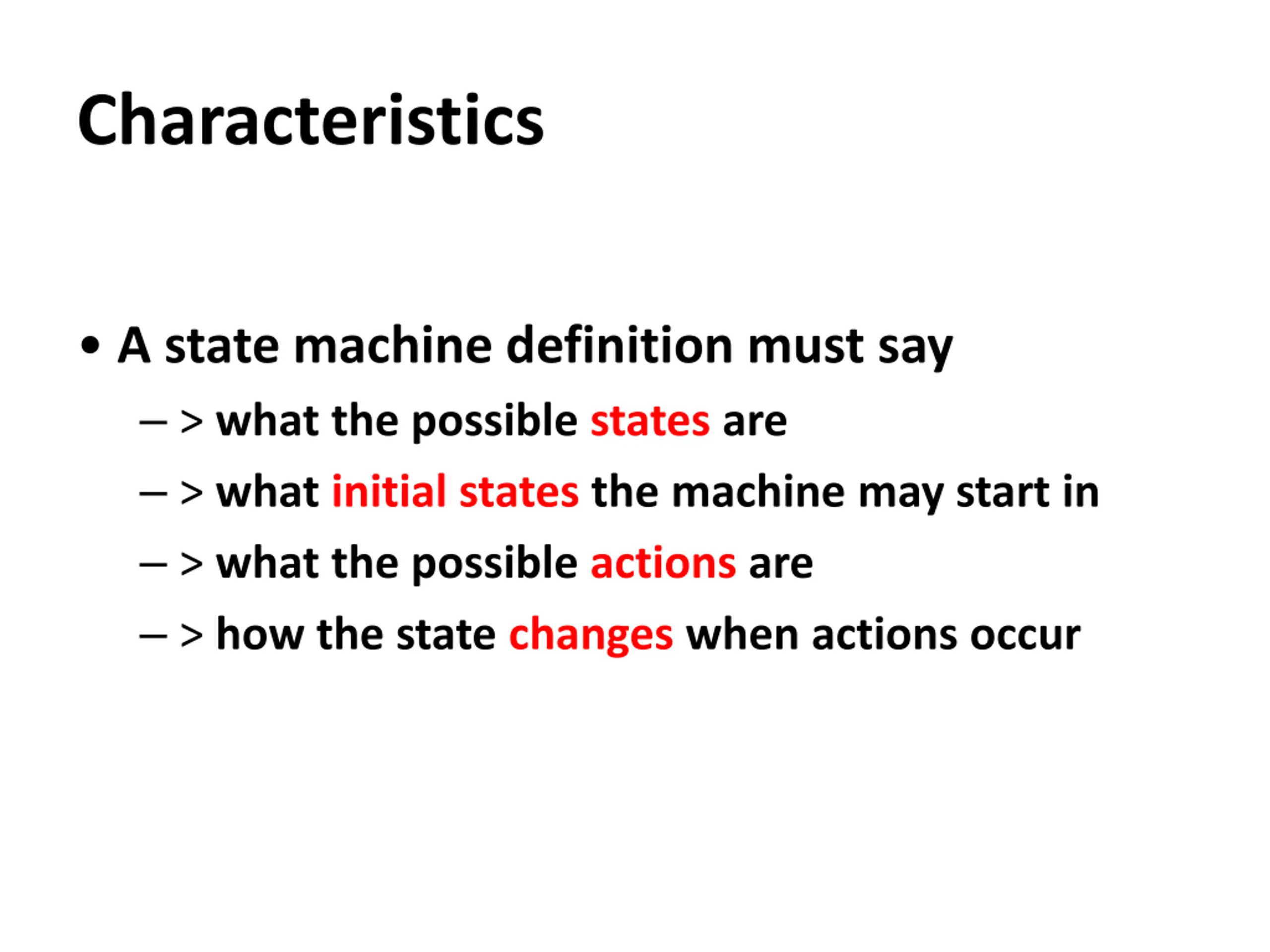 Characteristics

• A state machine definition must say

– > what the possible states are

– > what initial states the machine may start in

– > what the possible actions are

– > how the state changes when actions occur